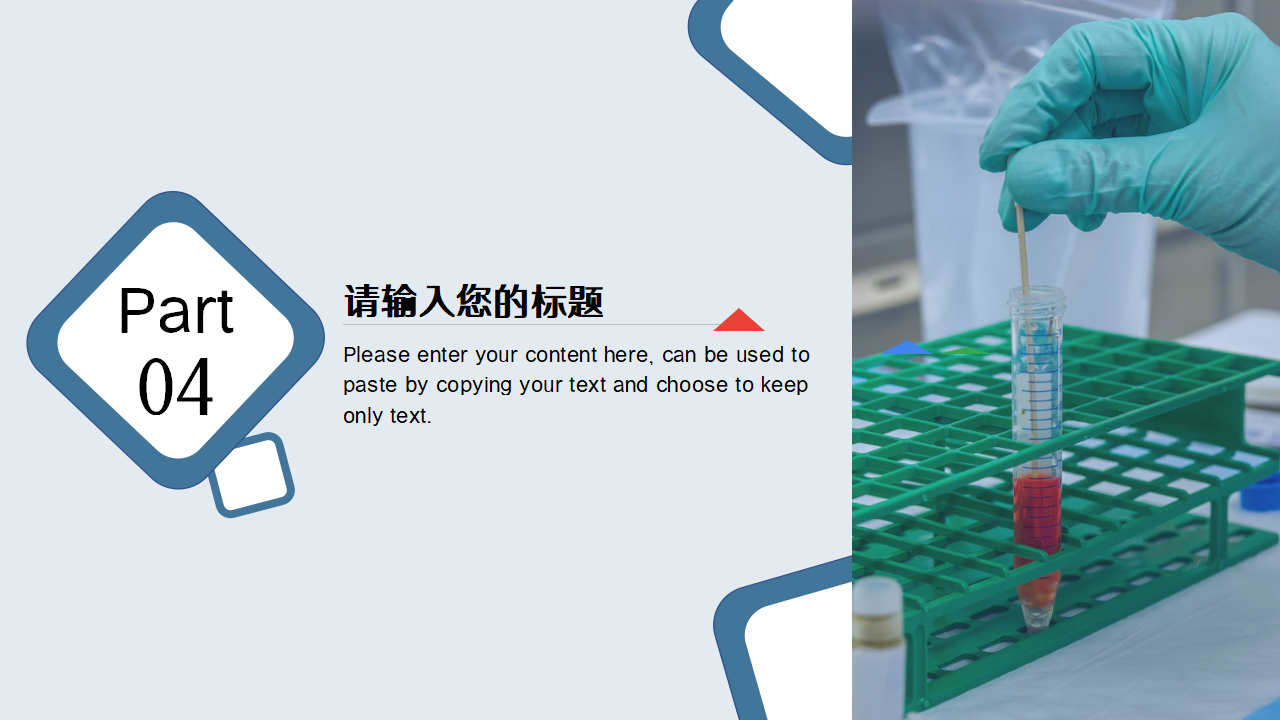 Part
04

请输入您的标题

Please enter your content here, can be used to paste by copying your text and choose to keep only text.